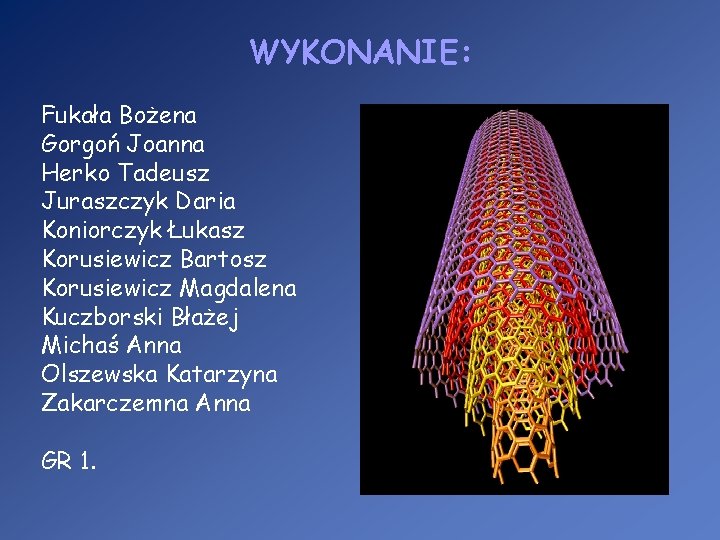 WYKONANIE:

Fukała Bożena
Gorgoń Joanna
Herko Tadeusz
Juraszczyk Daria
Koniorczyk Łukasz
Korusiewicz Bartosz
Korusiewicz Magdalena
Kuczborski Błażej
Michaś Anna
Olszewska Katarzyna
Zakarczemna Anna

GR 1.